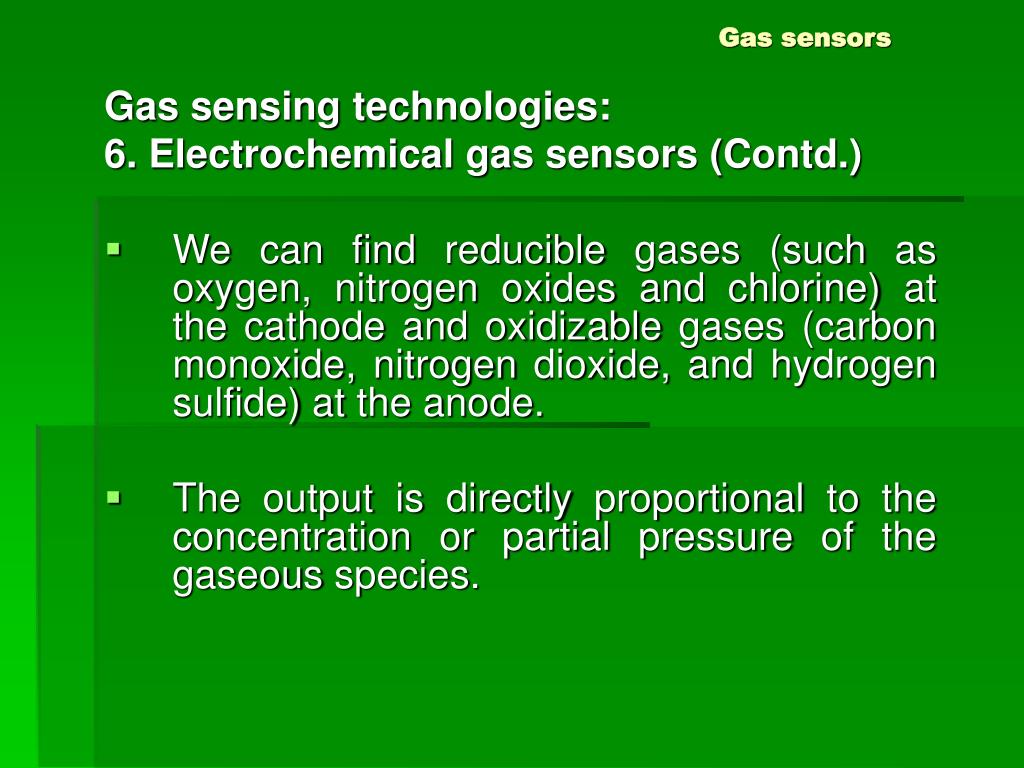 Gas sensors

Gas sensing technologies:
6. Electrochemical gas sensors (Contd.)

▪ We can find reducible gases (such as oxygen, nitrogen oxides and chlorine) at the cathode and oxidizable gases (carbon monoxide, nitrogen dioxide, and hydrogen sulfide) at the anode.

▪ The output is directly proportional to the concentration or partial pressure of the gaseous species.